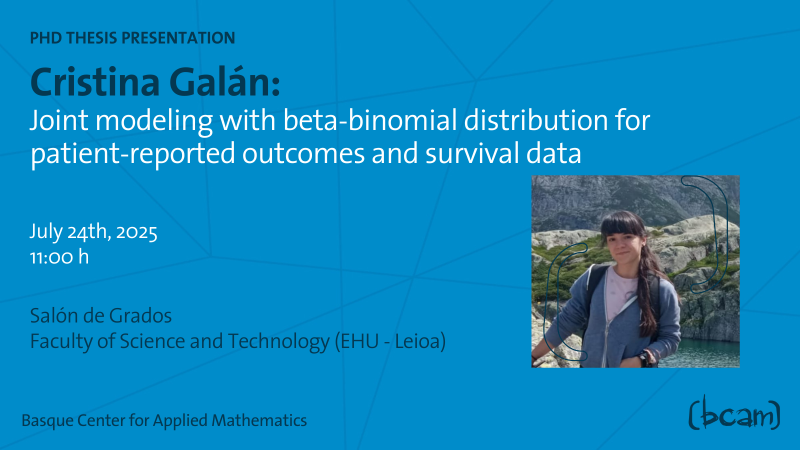 PHD THESIS PRESENTATION

Cristina Galán:
Joint modeling with beta-binomial distribution for patient-reported outcomes and survival data

July 24th, 2025
11:00 h

Salón de Grados
Faculty of Science and Technology (EHU - Leioa)

Basque Center for Applied Mathematics

(bcam)